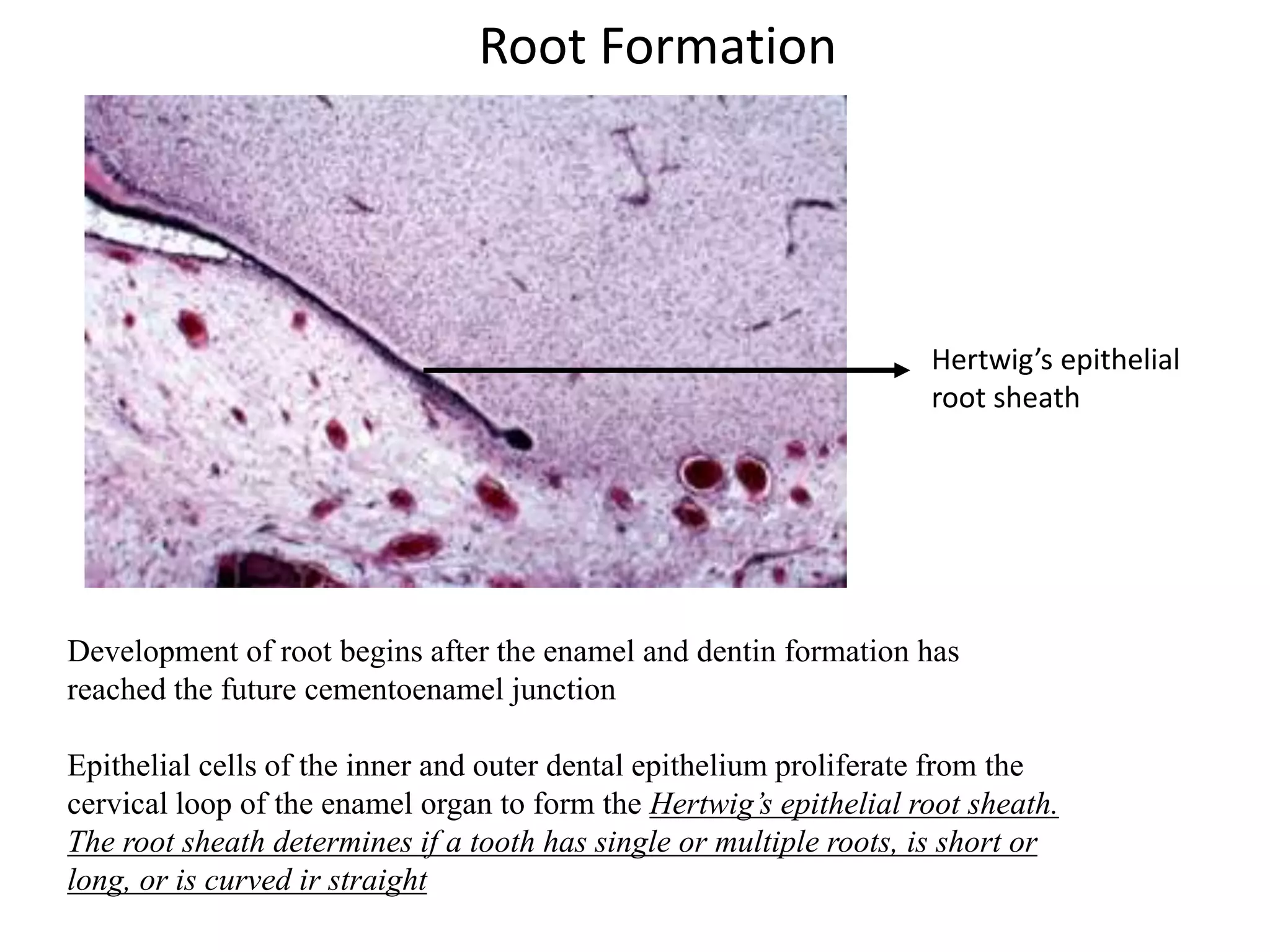 Root Formation

Hertwig’s epithelial root sheath

Development of root begins after the enamel and dentin formation has reached the future cementoenamel junction

Epithelial cells of the inner and outer dental epithelium proliferate from the cervical loop of the enamel organ to form the Hertwig’s epithelial root sheath. The root sheath determines if a tooth has single or multiple roots, is short or long, or is curved ir straight